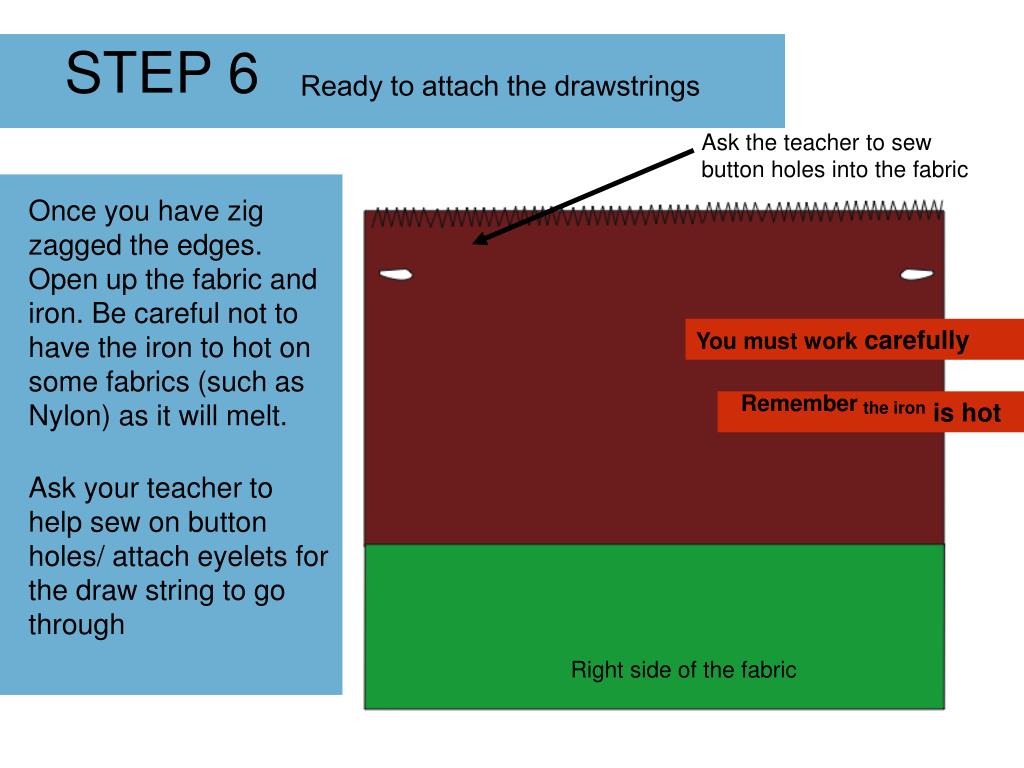 STEP 6 Ready to attach the drawstrings

Ask the teacher to sew button holes into the fabric

Once you have zig zagged the edges. Open up the fabric and iron. Be careful not to have the iron to hot on some fabrics (such as Nylon) as it will melt.

Ask your teacher to help sew on button holes/ attach eyelets for the draw string to go through

You must work carefully

Remember the iron is hot

Right side of the fabric